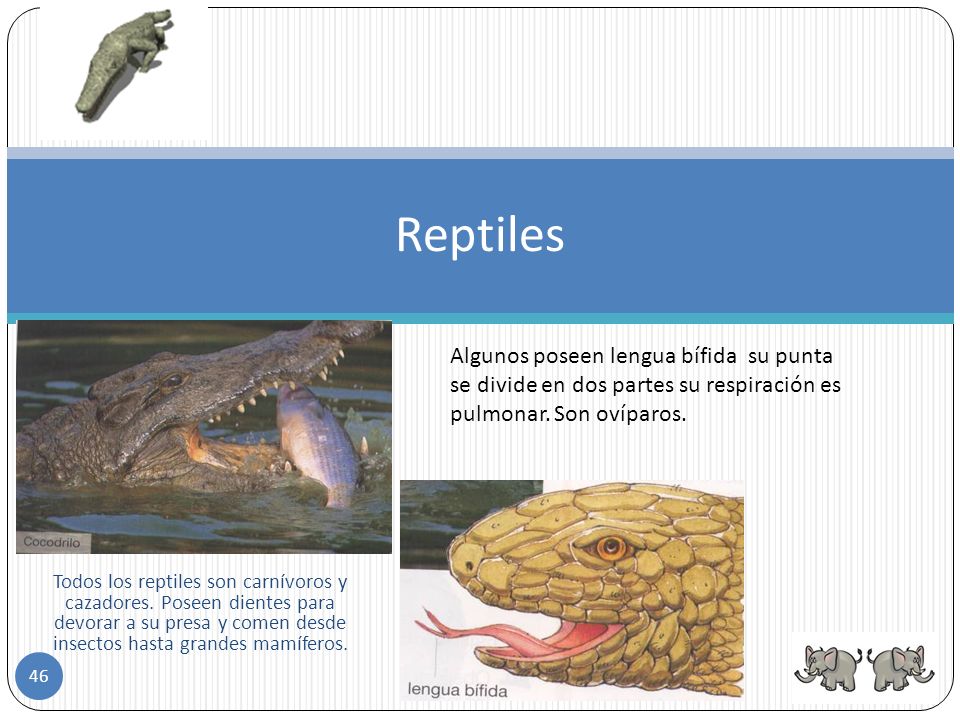 Reptiles

Cocodrilo

Algunos poseen lengua bífida su punta se divide en dos partes su respiración es pulmonar. Son ovíparos.

Todos los reptiles son carnívoros y cazadores. Poseen dientes para devorar a su presa y comen desde insectos hasta grandes mamíferos.

lengua bífida

46